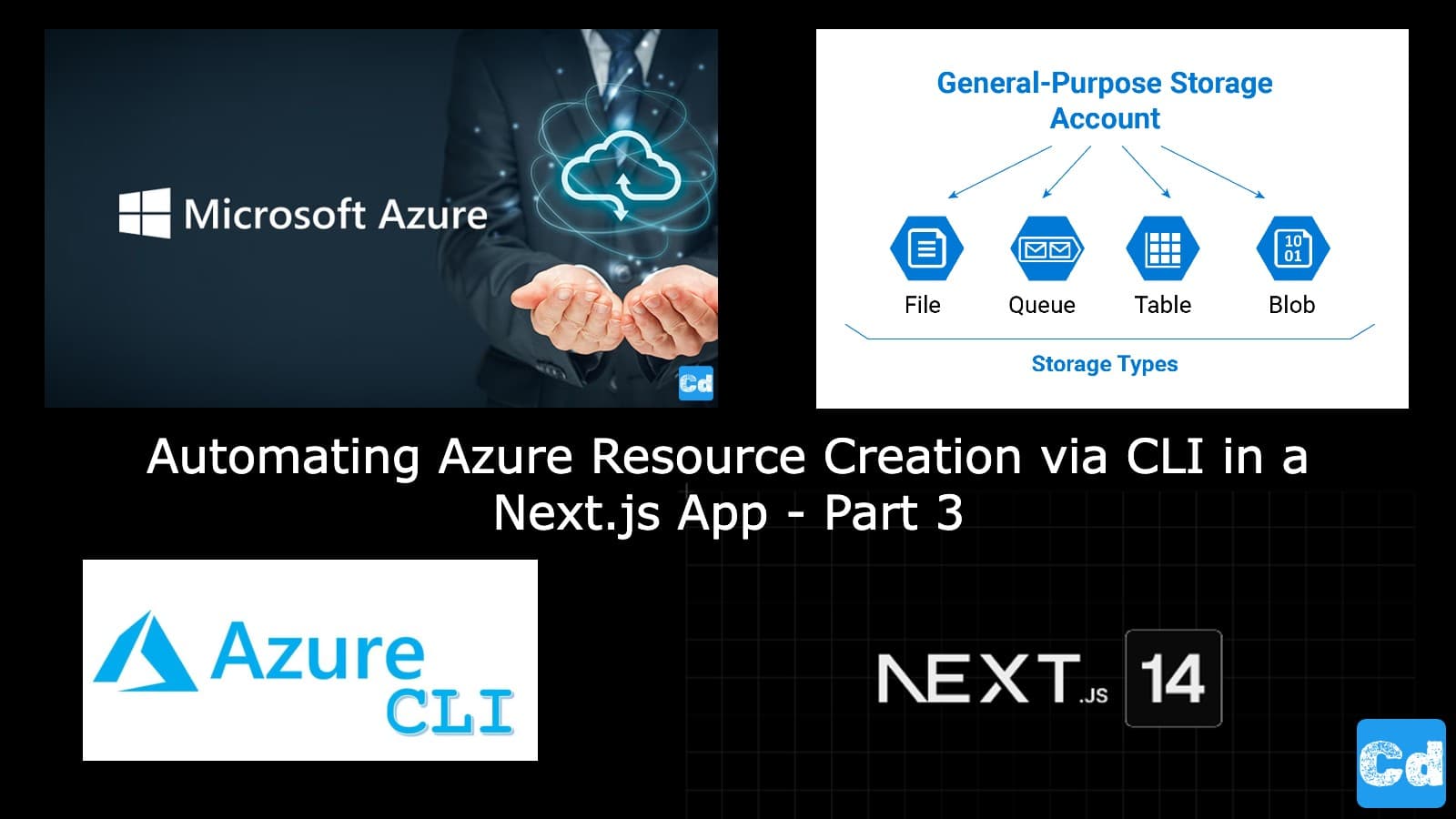 Microsoft Azure

Cd

General-Purpose Storage Account

10
01

File

Queue

Table

Blob

Storage Types

Automating Azure Resource Creation via CLI in a Next.js App - Part 3

Azure CLI

NEXT.JS 14

Cd